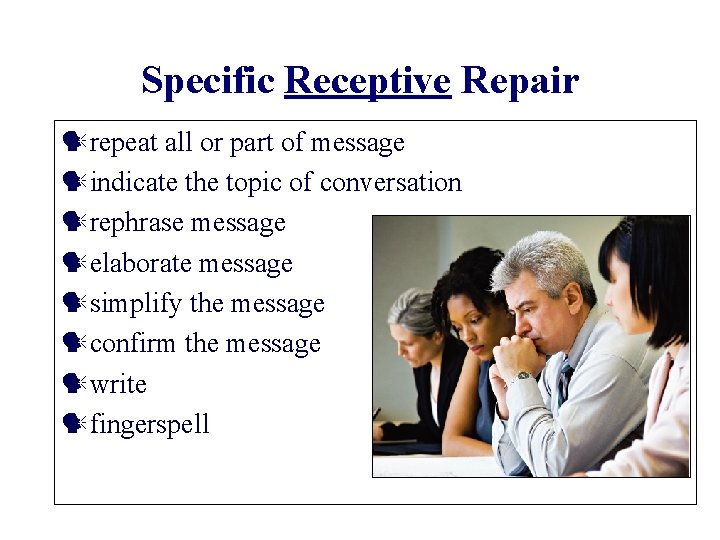 Specific Receptive Repair

- repeat all or part of message
- indicate the topic of conversation
- rephrase message
- elaborate message
- simplify the message
- confirm the message
- write
- fingerspell